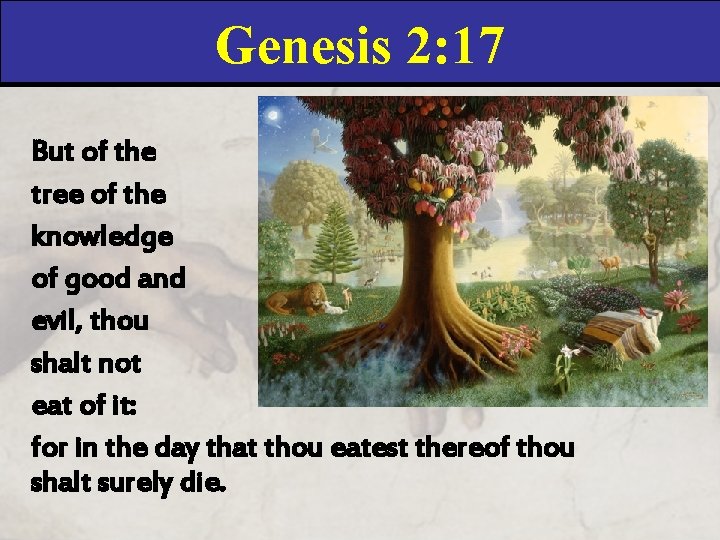 Genesis 2:17

But of the tree of the knowledge of good and evil, thou shalt not eat of it: for in the day that thou eatest thereof thou shalt surely die.